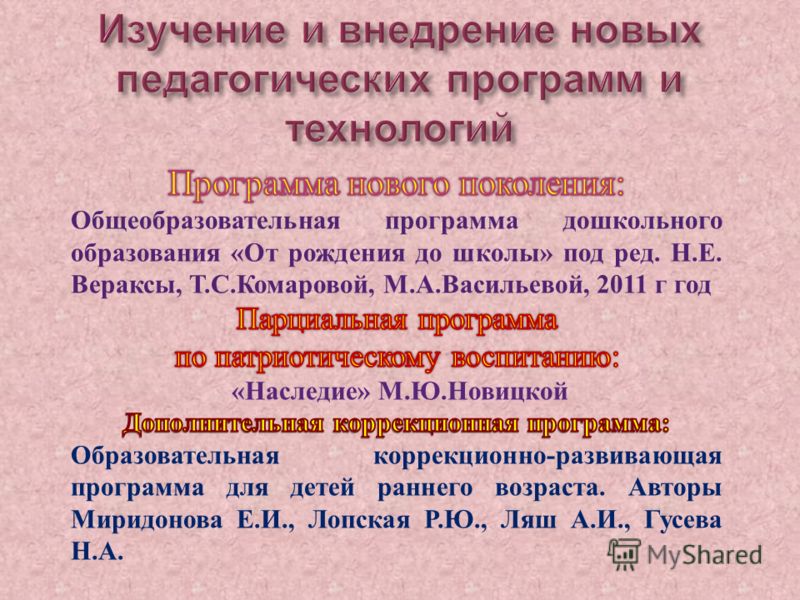 Изучение и внедрение новых педагогических программ и технологий

Программа нового поколения:

Общеобразовательная программа дошкольного образования «От рождения до школы» под ред. Н.Е. Вераксы, Т.С.Комаровой, М.А.Васильевой, 2011 г год

Парциальная программа по патриотическому воспитанию:

«Наследие» М.Ю.Новицкой

Дополнительная коррекционная программа:

Образовательная коррекционно-развивающая программа для детей раннего возраста. Авторы Миридонова Е.И., Лопская Р.Ю., Ляш А.И., Гусева Н.А.

MyShared